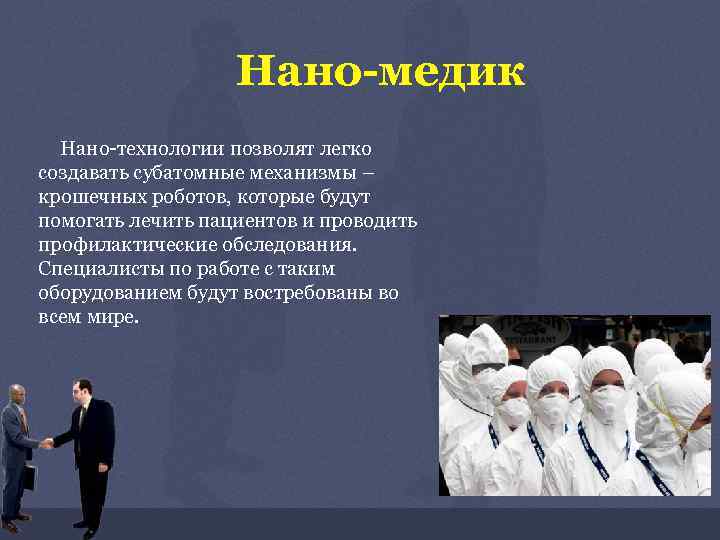 Нано-медик

Нано-технологии позволят легко создавать субатомные механизмы – крошечных роботов, которые будут помогать лечить пациентов и проводить профилактические обследования. Специалисты по работе с таким оборудованием будут востребованы во всем мире.

RESTAURANT